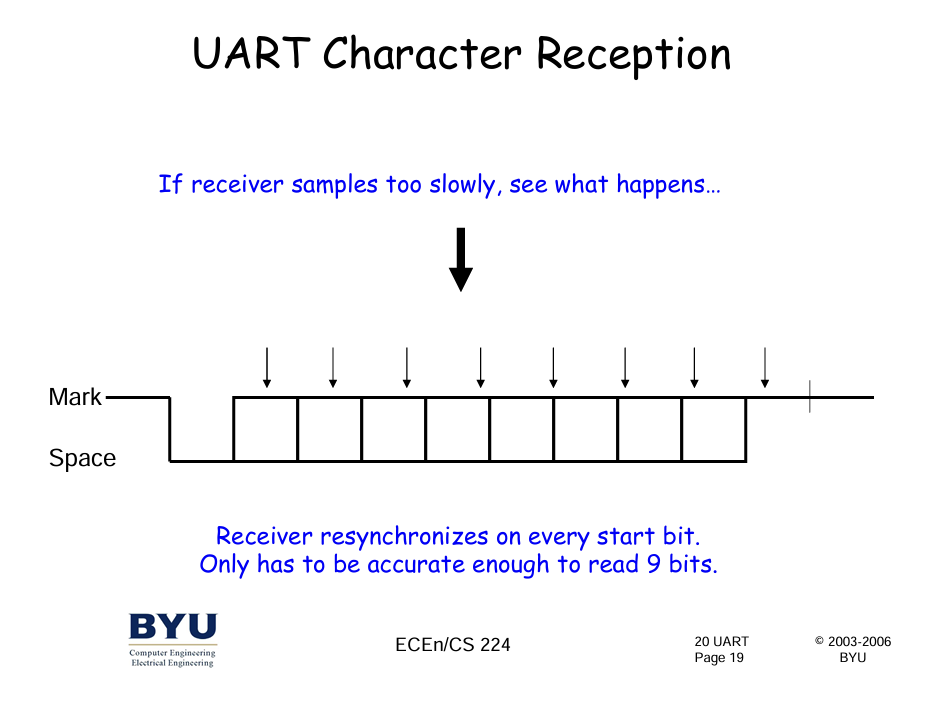 UART Character Reception

If receiver samples too slowly, see what happens…

Mark

Space

Receiver resynchronizes on every start bit.
Only has to be accurate enough to read 9 bits.

BYU
Computer Engineering
Electrical Engineering

ECEn/CS 224

20 UART
Page 19

© 2003-2006
BYU